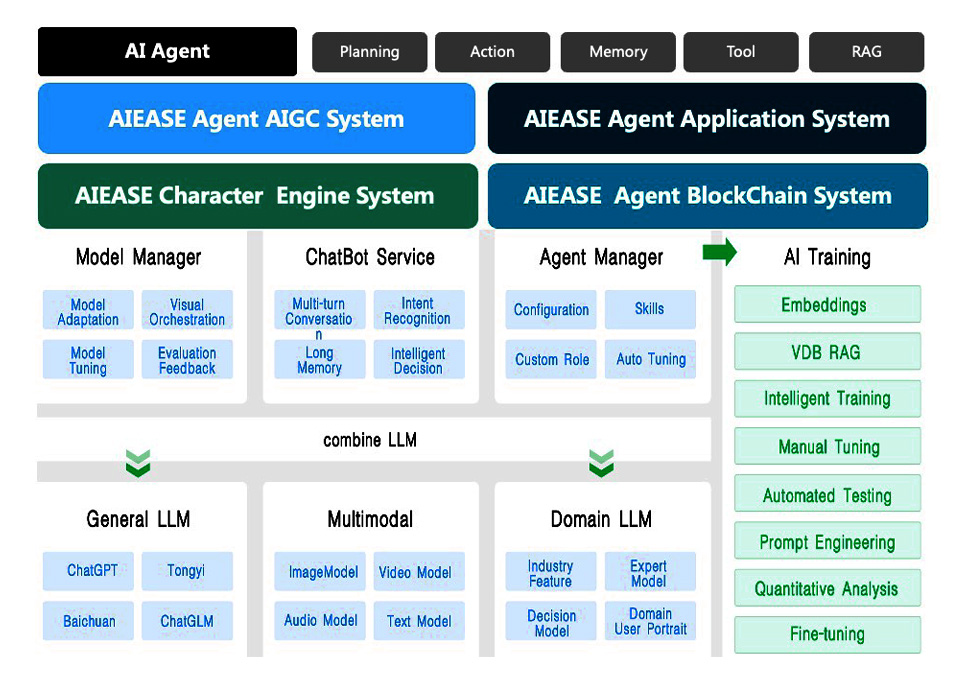 AI Agent

Planning

Action

Memory

Tool

RAG

AIEASE Agent AIGC System

AIEASE Agent Application System

AIEASE Character Engine System

AIEASE Agent BlockChain System

Model Manager

Model Adaptation

Visual Orchestration

Model Tuning

Evaluation Feedback

ChatBot Service

Multi-turn Conversation

Intent Recognition

Long Memory

Intelligent Decision

Agent Manager

Configuration

Skills

Custom Role

Auto Tuning

AI Training

Embeddings

VDB RAG

Intelligent Training

Manual Tuning

Automated Testing

Prompt Engineering

Quantitative Analysis

Fine-tuning

combine LLM

General LLM

ChatGPT

Tongyi

Baichuan

ChatGLM

Multimodal

ImageModel

Video Model

Audio Model

Text Model

Domain LLM

Industry Feature

Expert Model

Decision Model

Domain User Portrait